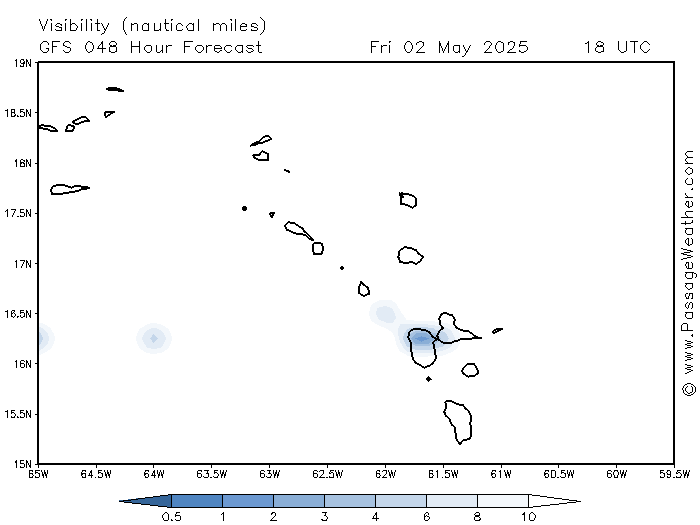 Visibility (nautical miles)
GFS 048 Hour Forecast Fri 02 May 2025 18 UTC

19N
18.5N
18N
17.5N
17N
16.5N
16N
15.5N
15N

65W 64.5W 64W 63.5W 63W 62.5W 62W 61.5W 61W 60.5W 60W 59.5W

© www.PassageWeather.com

0.5 1 2 3 4 6 8 10